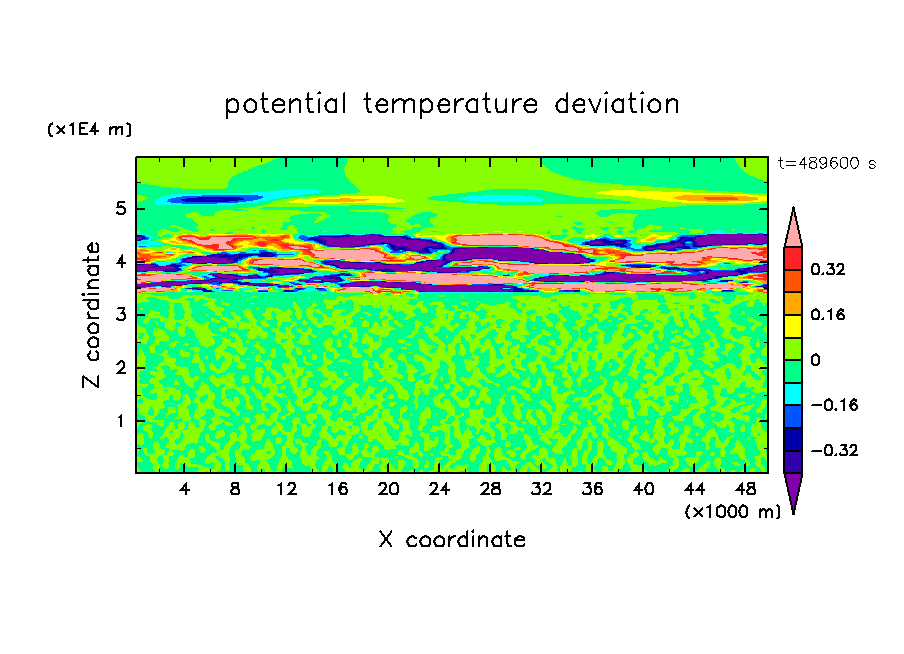 potential temperature deviation

(x1E4 m)

t=489600 s

Z coordinate

5
4
3
2
1

4 8 12 16 20 24 28 32 36 40 44 48

(x1000 m)

X coordinate

0.32
0.16
0
−0.16
−0.32